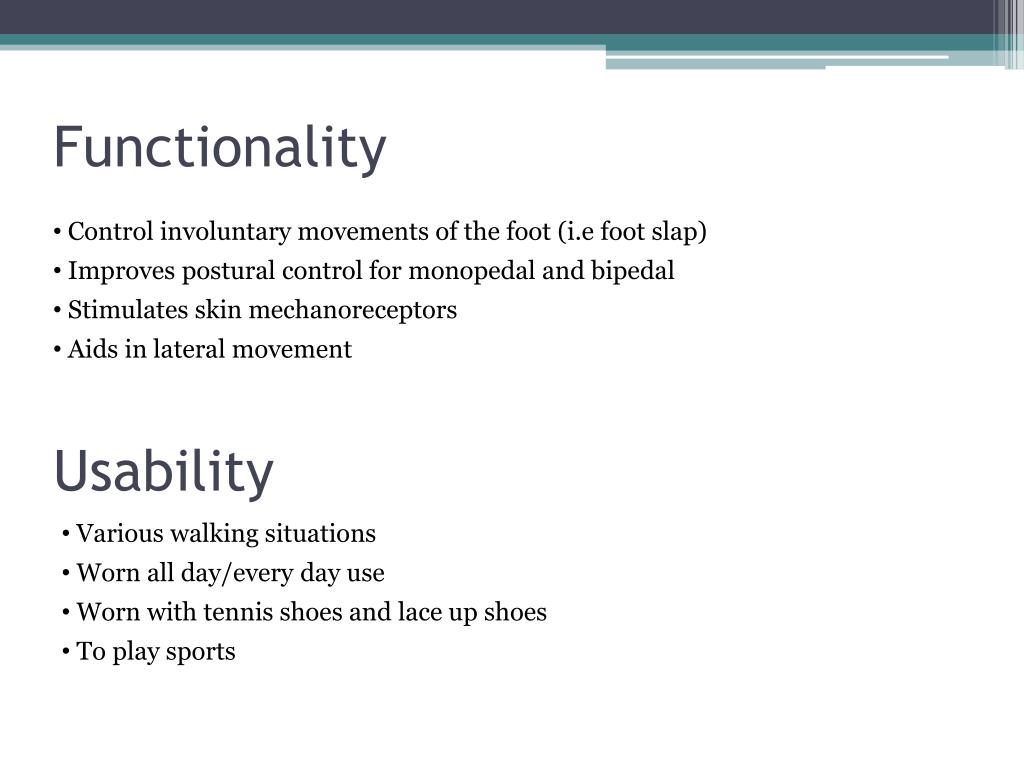 Functionality

• Control involuntary movements of the foot (i.e foot slap)
• Improves postural control for monopedal and bipedal
• Stimulates skin mechanoreceptors
• Aids in lateral movement

Usability

• Various walking situations
• Worn all day/every day use
• Worn with tennis shoes and lace up shoes
• To play sports